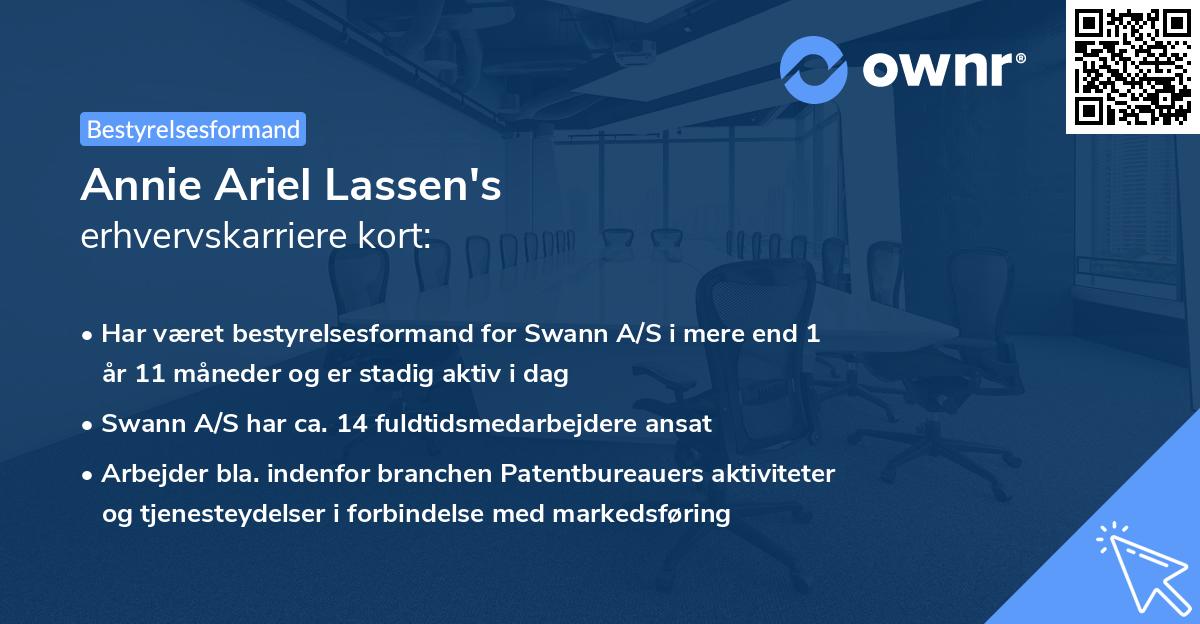 ownr®

Bestyrelsesformand

Annie Ariel Lassen's
erhvervskarriere kort:

• Har været bestyrelsesformand for Swann A/S i mere end 1 år 11 måneder og er stadig aktiv i dag

• Swann A/S har ca. 14 fuldtidsmedarbejdere ansat

• Arbejder bla. indenfor branchen Patentbureauers aktiviteter og tjenesteydelser i forbindelse med markedsføring